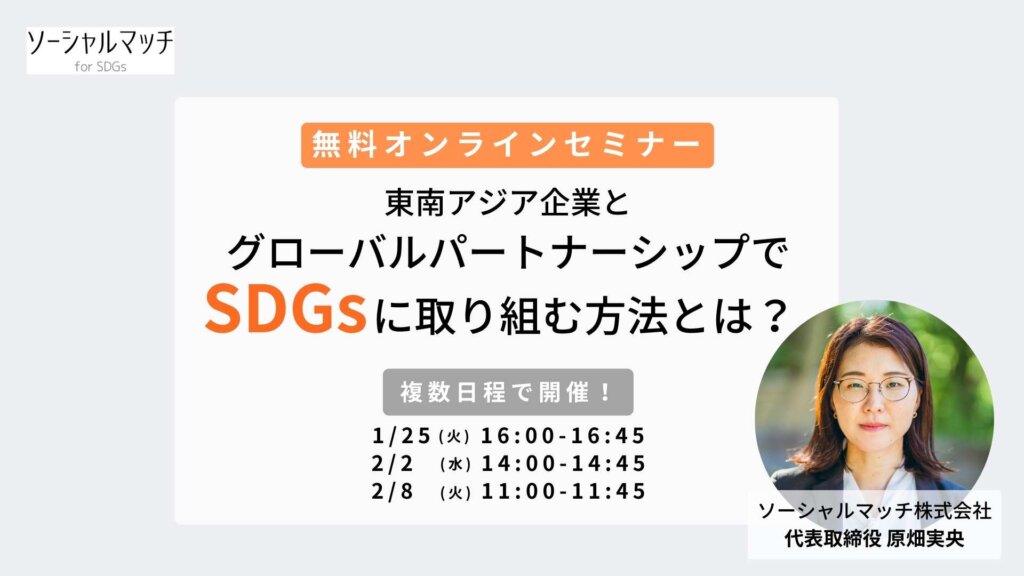 ソーシャルマッチ
for SDGs

無料オンラインセミナー

東南アジア企業と
グローバルパートナーシップで
SDGsに取り組む方法とは？

複数日程で開催！

1/25（火）16:00-16:45
2/2 （水）14:00-14:45
2/8 （火）11:00-11:45

ソーシャルマッチ株式会社
代表取締役 原畑実央